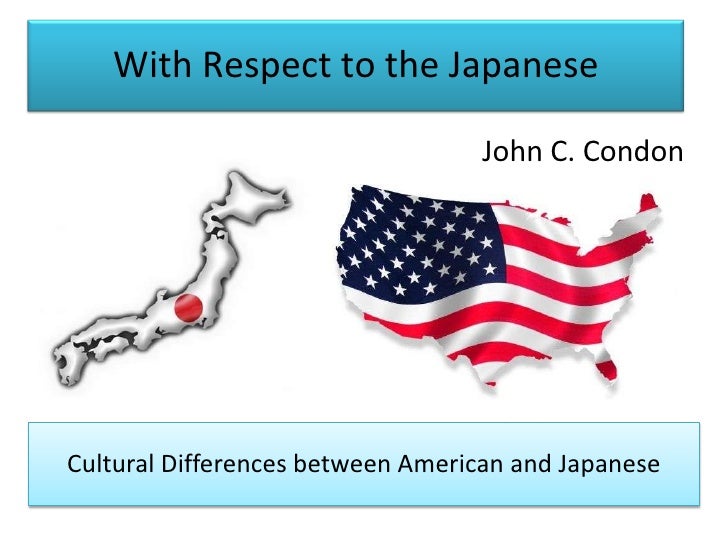 With Respect to the Japanese

John C. Condon

Cultural Differences between American and Japanese